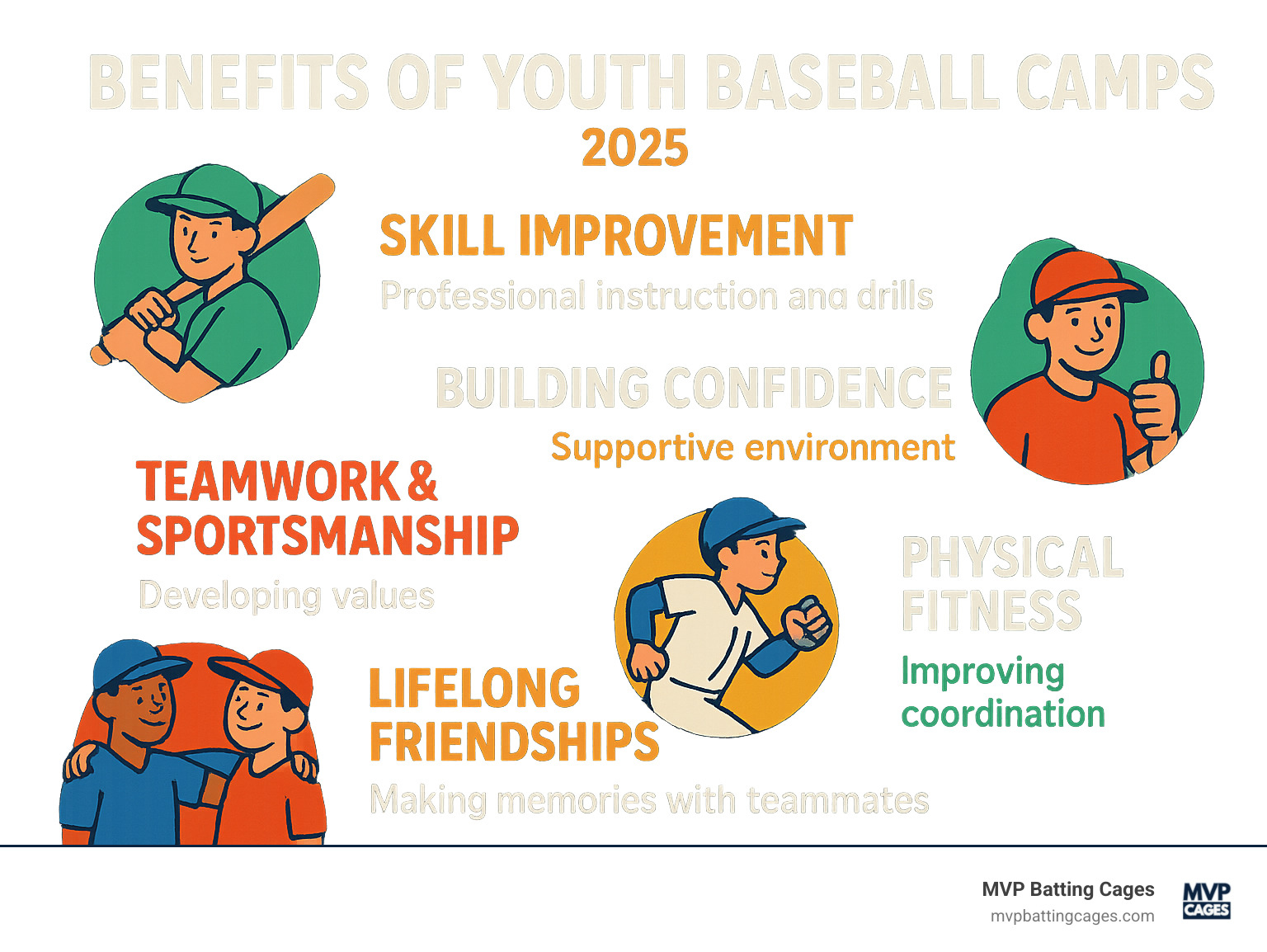 BENEFITS OF YOUTH BASEBALL CAMPS
2025

SKILL IMPROVEMENT
Professional instruction ana drills

BUILDING CONFIDENCE
Supportive environment

TEAMWORK & SPORTSMANSHIP
Developing values

PHYSICAL FITNESS
Improving coordination

LIFELONG FRIENDSHIPS
Making memories with teammates

MVP Batting Cages
mvpbattingcages.com
MVP CAGES